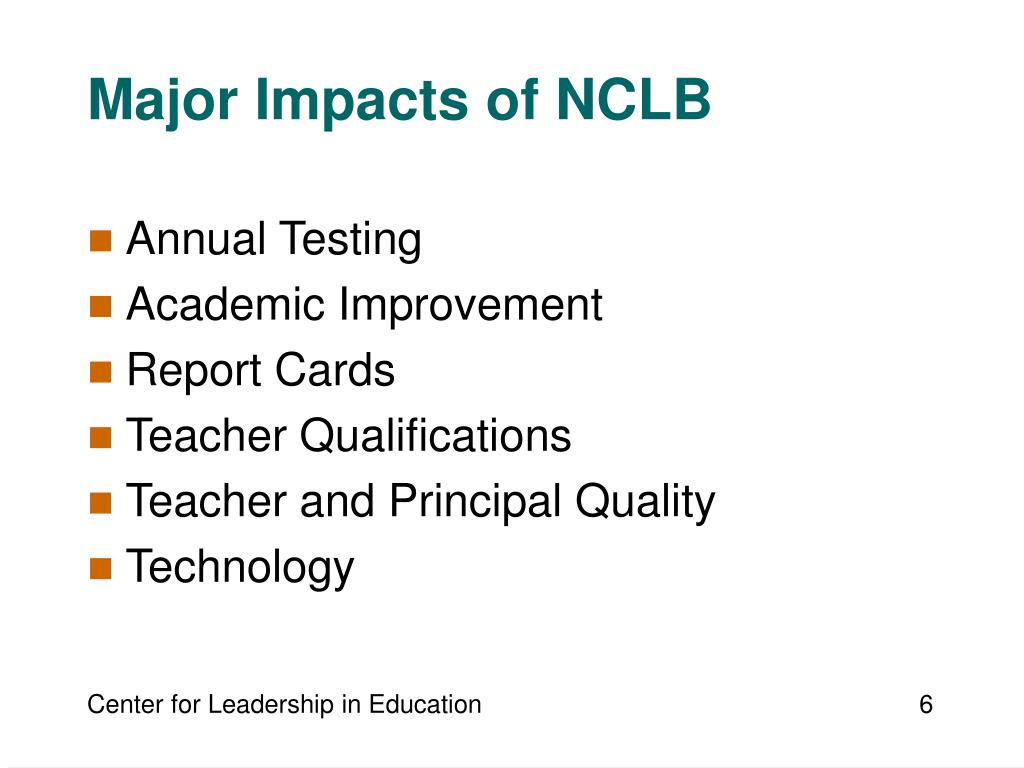 Major Impacts of NCLB

- Annual Testing
- Academic Improvement
- Report Cards
- Teacher Qualifications
- Teacher and Principal Quality
- Technology

Center for Leadership in Education 6